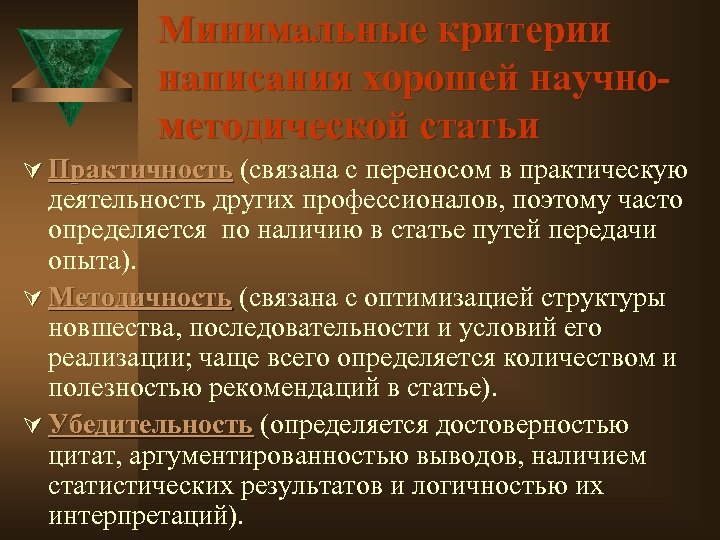 Минимальные критерии написания хорошей научно-методической статьи

Практичность (связана с переносом в практическую деятельность других профессионалов, поэтому часто определяется по наличию в статье путей передачи опыта).

Методичность (связана с оптимизацией структуры новшества, последовательности и условий его реализации; чаще всего определяется количеством и полезностью рекомендаций в статье).

Убедительность (определяется достоверностью цитат, аргументированностью выводов, наличием статистических результатов и логичностью их интерпретаций).